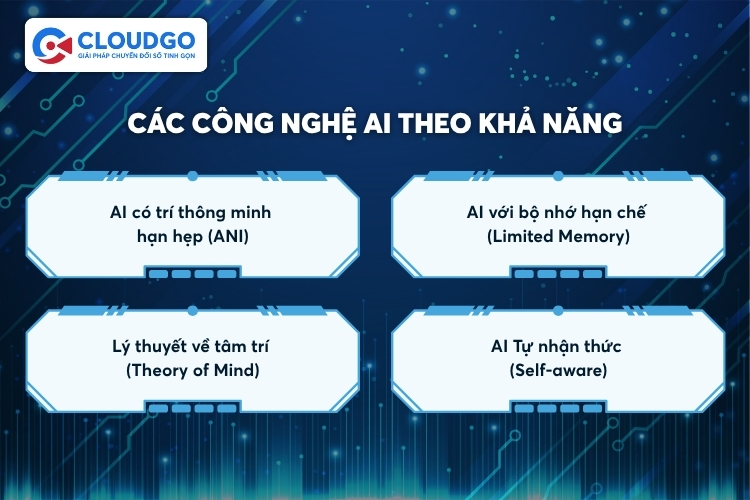 CLOUDGO
GIẢI PHÁP CHUYỂN ĐỔI SỐ TINH GỌN

CÁC CÔNG NGHỆ AI THEO KHẢ NĂNG

AI có trí thông minh hạn hẹp (ANI)

AI với bộ nhớ hạn chế (Limited Memory)

Lý thuyết về tâm trí (Theory of Mind)

AI Tự nhận thức (Self-aware)